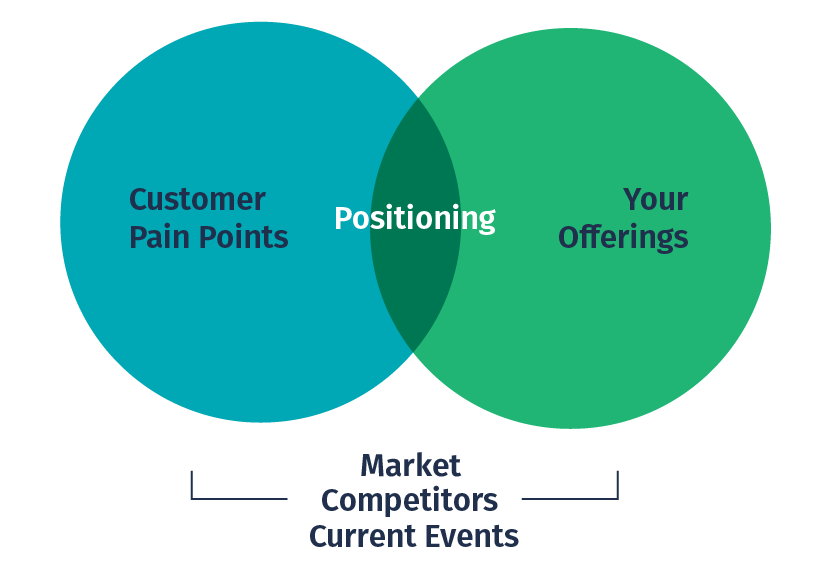 Customer Pain Points

Positioning

Your Offerings

Market
Competitors
Current Events